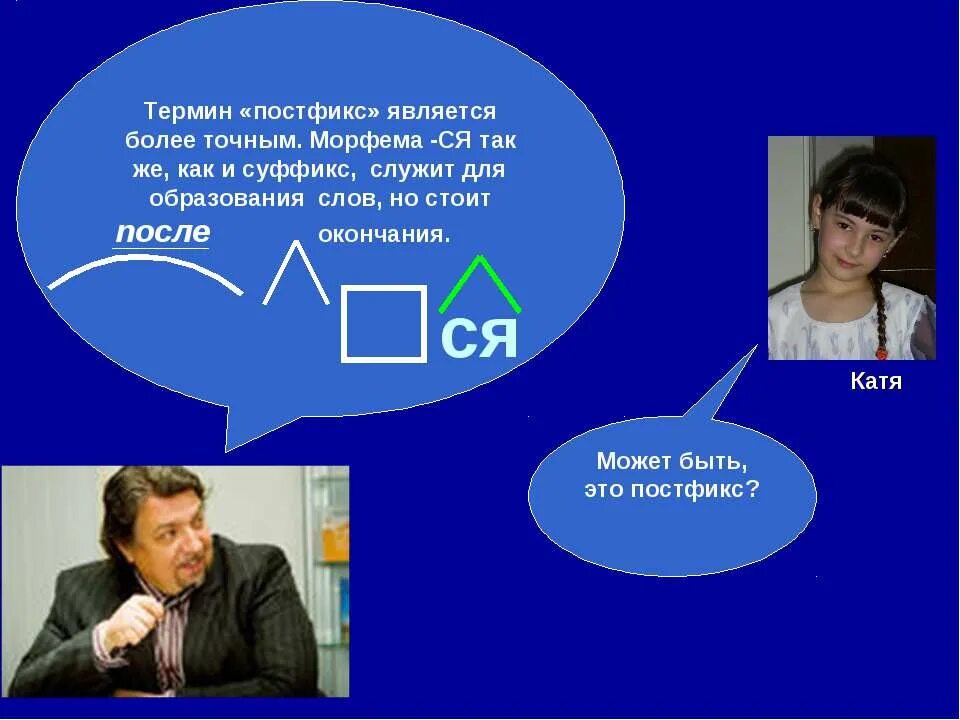 Термин «постфикс» является более точным. Морфема -СЯ так же, как и суффикс, служит для образования слов, но стоит после окончания.

СЯ

Катя

Может быть, это постфикс?